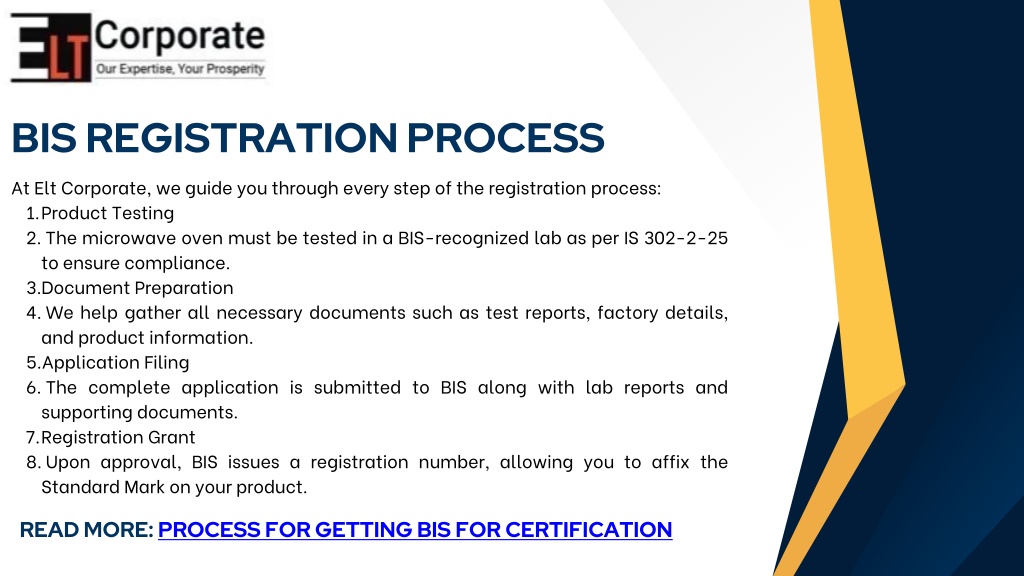 ELT Corporate
Our Expertise, Your Prosperity

BIS REGISTRATION PROCESS

At Elt Corporate, we guide you through every step of the registration process:
1. Product Testing
2. The microwave oven must be tested in a BIS-recognized lab as per IS 302-2-25 to ensure compliance.
3. Document Preparation
4. We help gather all necessary documents such as test reports, factory details, and product information.
5. Application Filing
6. The complete application is submitted to BIS along with lab reports and supporting documents.
7. Registration Grant
8. Upon approval, BIS issues a registration number, allowing you to affix the Standard Mark on your product.

READ MORE: PROCESS FOR GETTING BIS FOR CERTIFICATION